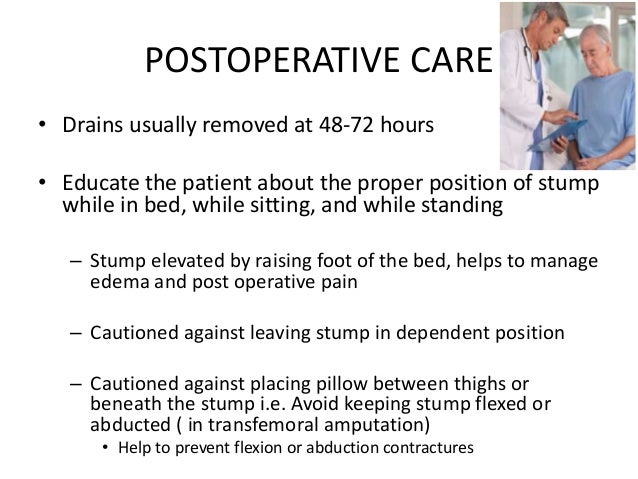 POSTOPERATIVE CARE

• Drains usually removed at 48-72 hours

• Educate the patient about the proper position of stump while in bed, while sitting, and while standing

– Stump elevated by raising foot of the bed, helps to manage edema and post operative pain

– Cautioned against leaving stump in dependent position

– Cautioned against placing pillow between thighs or beneath the stump i.e. Avoid keeping stump flexed or abducted ( in transfemoral amputation)

• Help to prevent flexion or abduction contractures